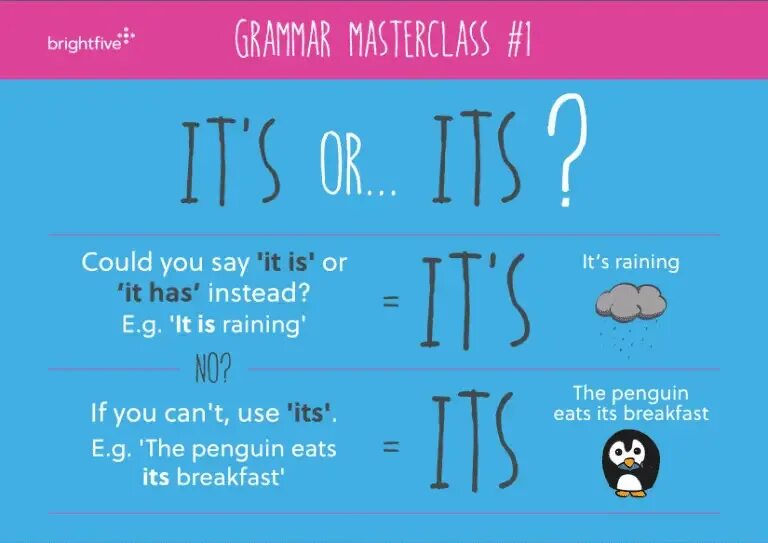 brightfive

GRAMMAR MASTERCLASS #1

IT'S OR... ITS?

Could you say 'it is' or 'it has' instead? E.g. 'It is raining'

= IT'S

It's raining

NO?

If you can't, use 'its'. E.g. 'The penguin eats its breakfast'

= ITS

The penguin eats its breakfast